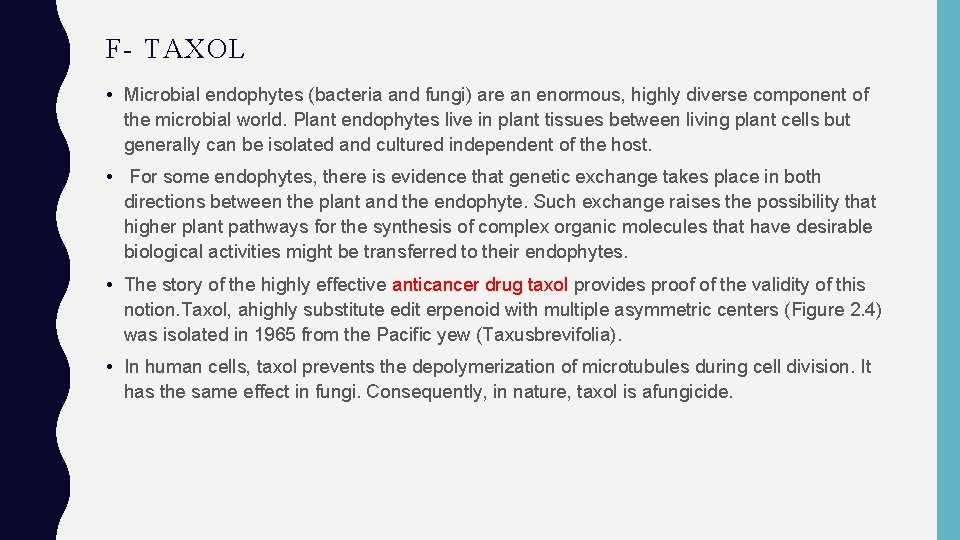 F- TAXOL

• Microbial endophytes (bacteria and fungi) are an enormous, highly diverse component of the microbial world. Plant endophytes live in plant tissues between living plant cells but generally can be isolated and cultured independent of the host.

• For some endophytes, there is evidence that genetic exchange takes place in both directions between the plant and the endophyte. Such exchange raises the possibility that higher plant pathways for the synthesis of complex organic molecules that have desirable biological activities might be transferred to their endophytes.

• The story of the highly effective anticancer drug taxol provides proof of the validity of this notion.Taxol, ahighly substitute edit erpenoid with multiple asymmetric centers (Figure 2.4) was isolated in 1965 from the Pacific yew (Taxusbrevifolia).

• In human cells, taxol prevents the depolymerization of microtubules during cell division. It has the same effect in fungi. Consequently, in nature, taxol is afungicide.